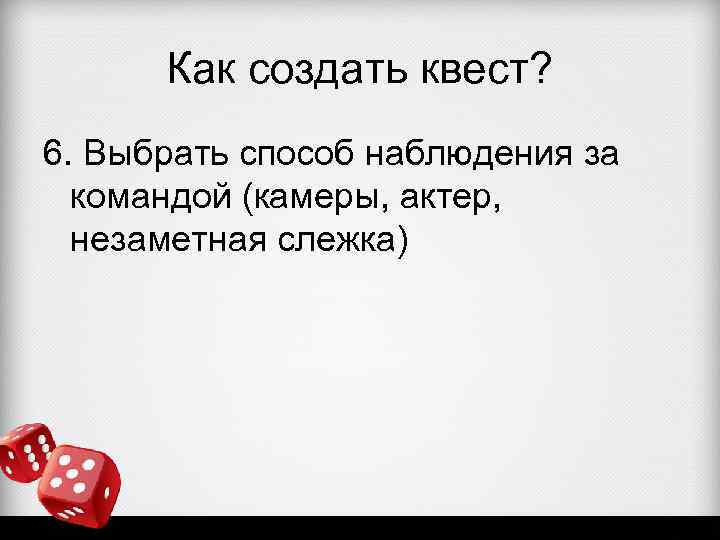 Как создать квест?

6. Выбрать способ наблюдения за командой (камеры, актер, незаметная слежка)